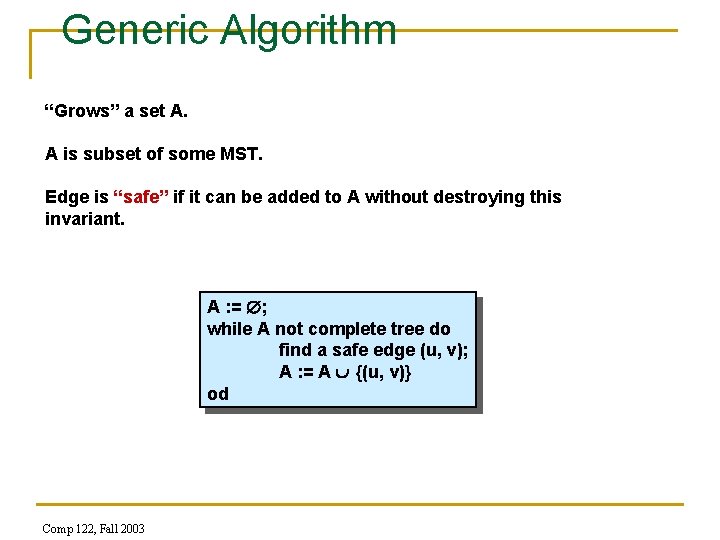 Generic Algorithm

“Grows” a set A.

A is subset of some MST.

Edge is “safe” if it can be added to A without destroying this invariant.

A := $\emptyset$;
while A not complete tree do
find a safe edge (u, v);
A := A $\cup$ {(u, v)}
od

Comp 122, Fall 2003